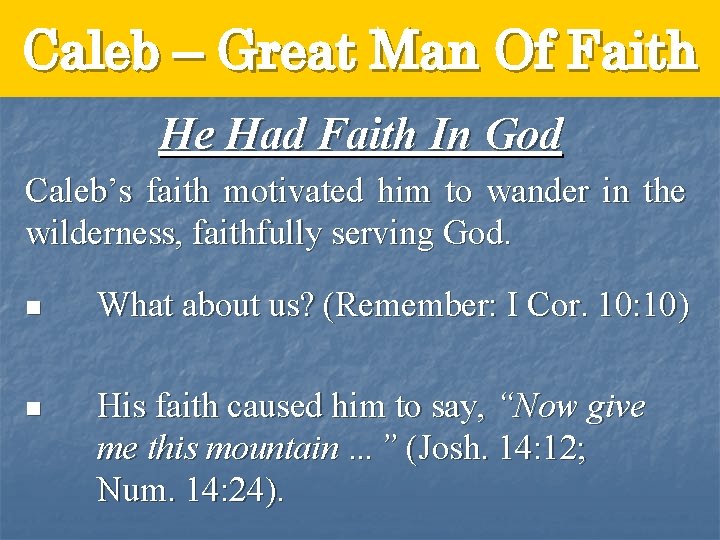 Caleb – Great Man Of Faith

He Had Faith In God

Caleb's faith motivated him to wander in the wilderness, faithfully serving God.

■ What about us? (Remember: I Cor. 10:10)

■ His faith caused him to say, "Now give me this mountain ... " (Josh. 14:12; Num. 14:24).